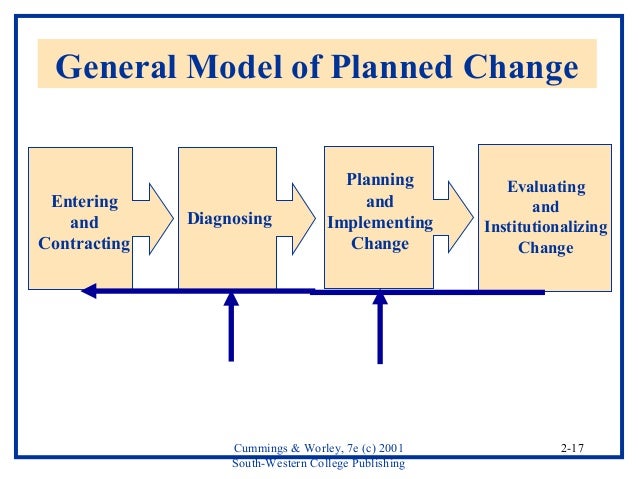 General Model of Planned Change

Entering and Contracting

Diagnosing

Planning and Implementing Change

Evaluating and Institutionalizing Change

Cummings & Worley, 7e (c) 2001
South-Western College Publishing

2-17